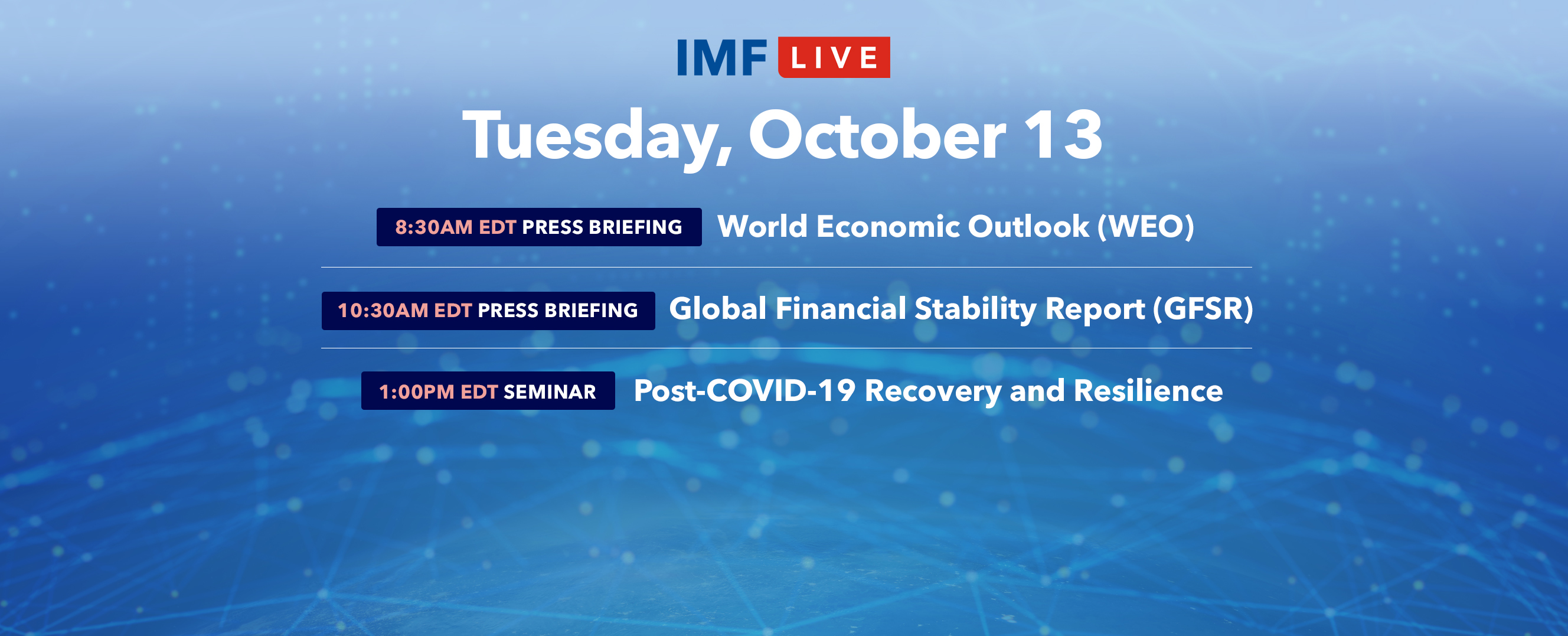 IMF LIVE

Tuesday, October 13

8:30AM EDT PRESS BRIEFING World Economic Outlook (WEO)

10:30AM EDT PRESS BRIEFING Global Financial Stability Report (GFSR)

1:00PM EDT SEMINAR Post-COVID-19 Recovery and Resilience